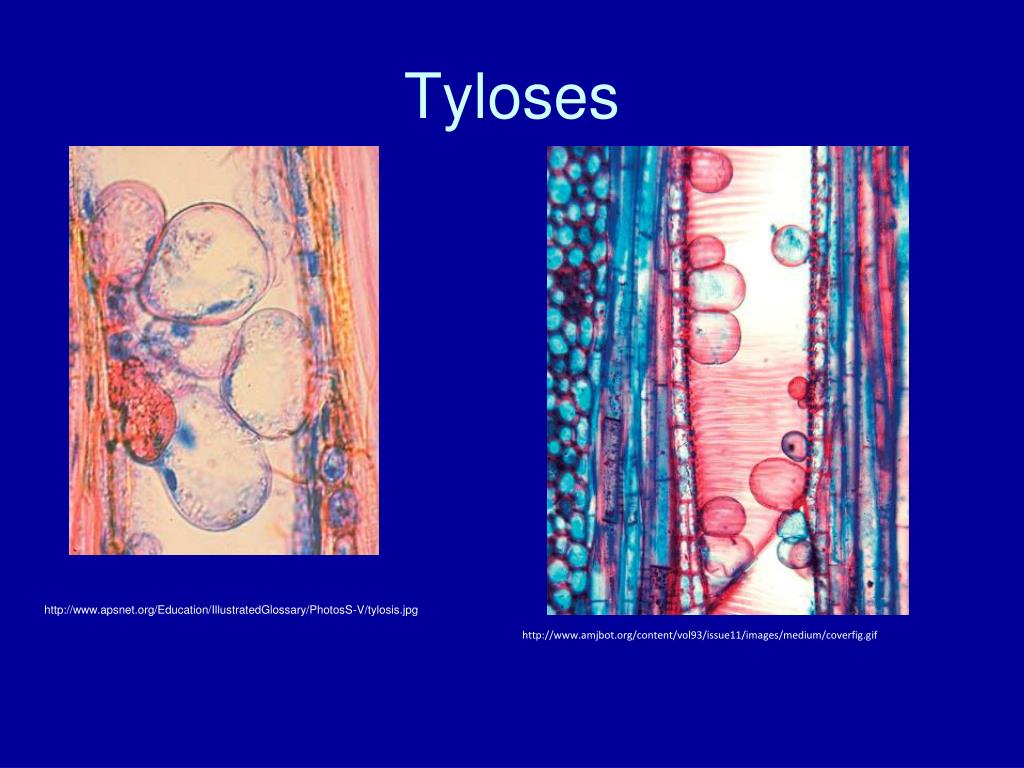 Tyloses

http://www.apsnet.org/Education/IllustratedGlossary/PhotosS-V/tylosis.jpg

http://www.amjbot.org/content/vol93/issue11/images/medium/coverfig.gif